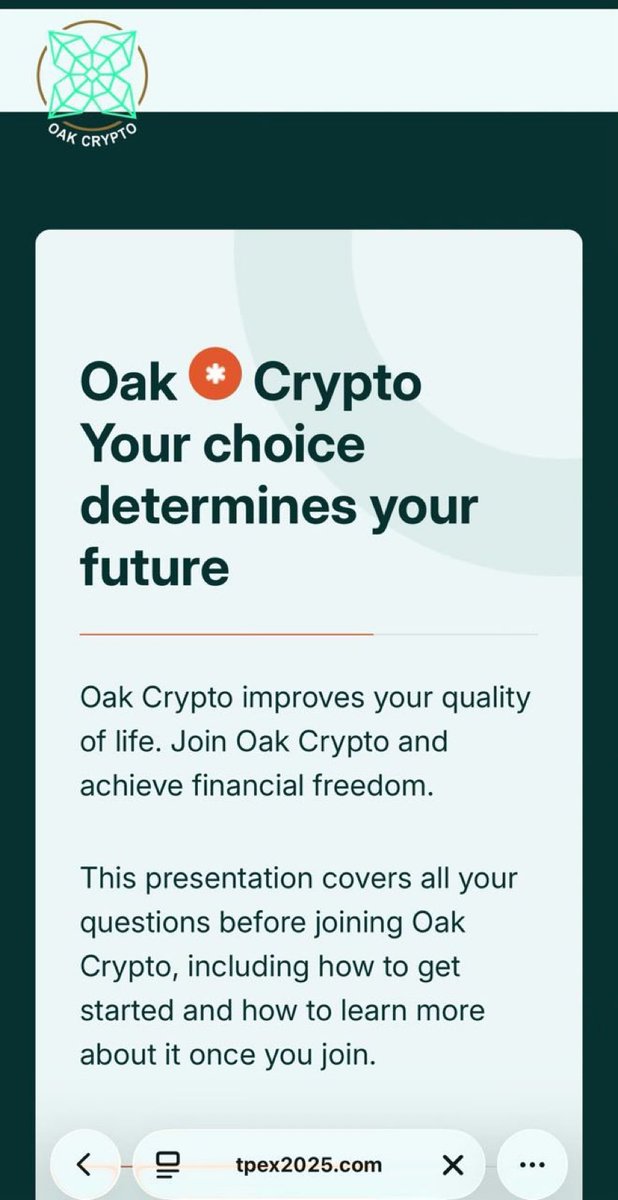 OAK CRYPTO

Oak * Crypto Your choice determines your future

Oak Crypto improves your quality of life. Join Oak Crypto and achieve financial freedom.

This presentation covers all your questions before joining Oak Crypto, including how to get started and how to learn more about it once you join.

tpex2025.com